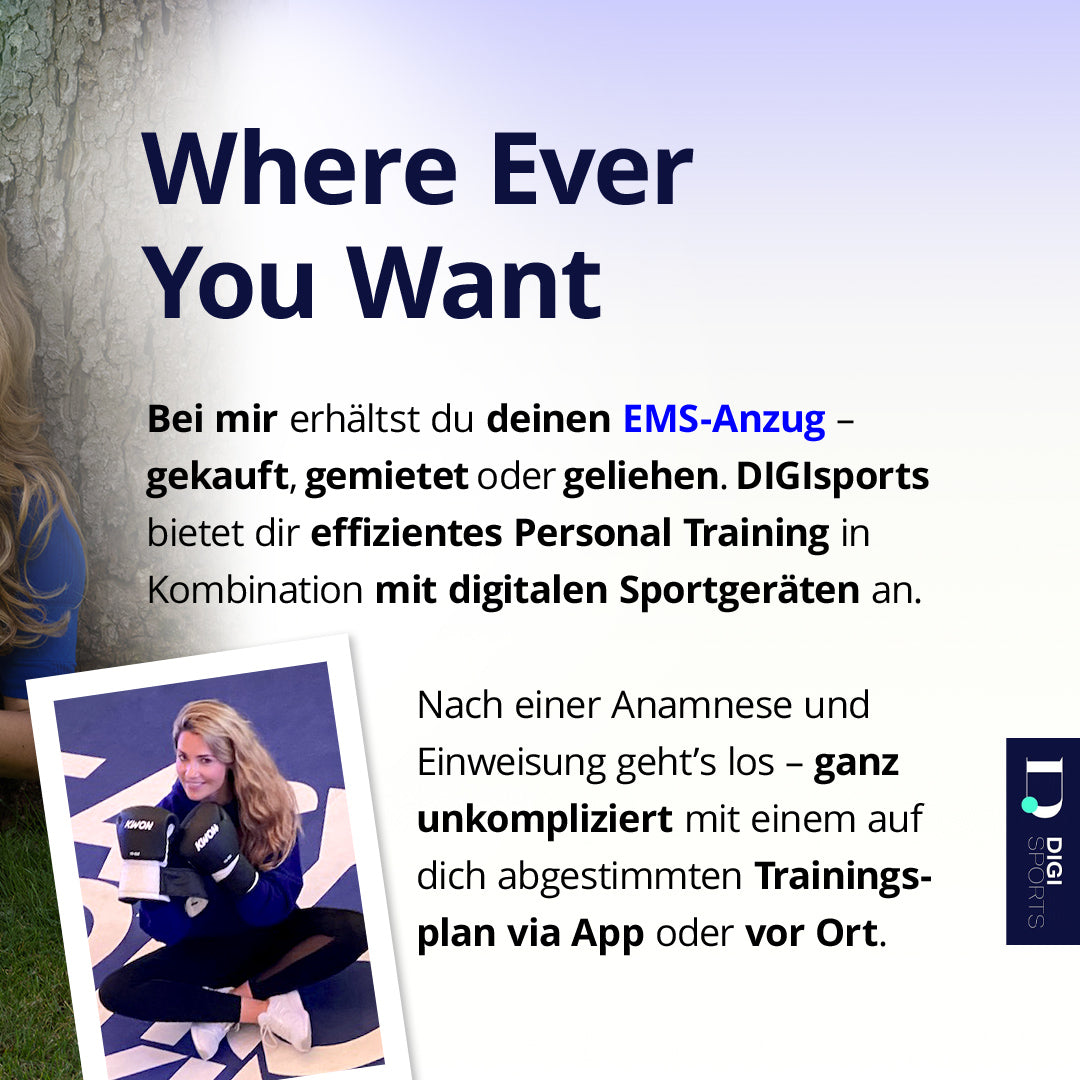 Where Ever You Want

Bei mir erhältst du deinen EMS-Anzug – gekauft, gemietet oder geliehen. DIGIsports bietet dir effizientes Personal Training in Kombination mit digitalen Sportgeräten an.

KWON

KWON

Nach einer Anamnese und Einweisung geht's los – ganz unkompliziert mit einem auf dich abgestimmten Trainingsplan via App oder vor Ort.

DIGI SPORTS